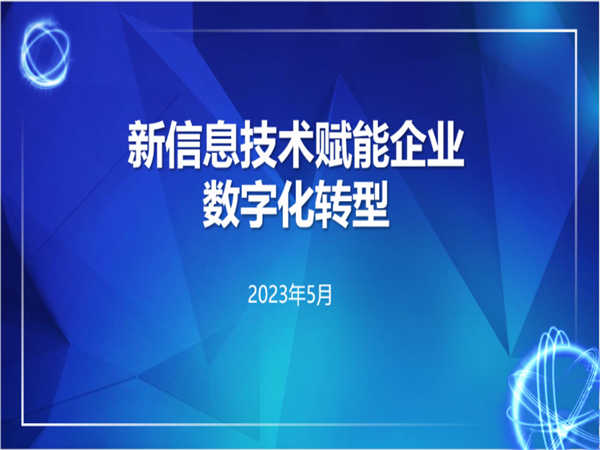 新信息技术赋能企业
数字化转型

2023年5月